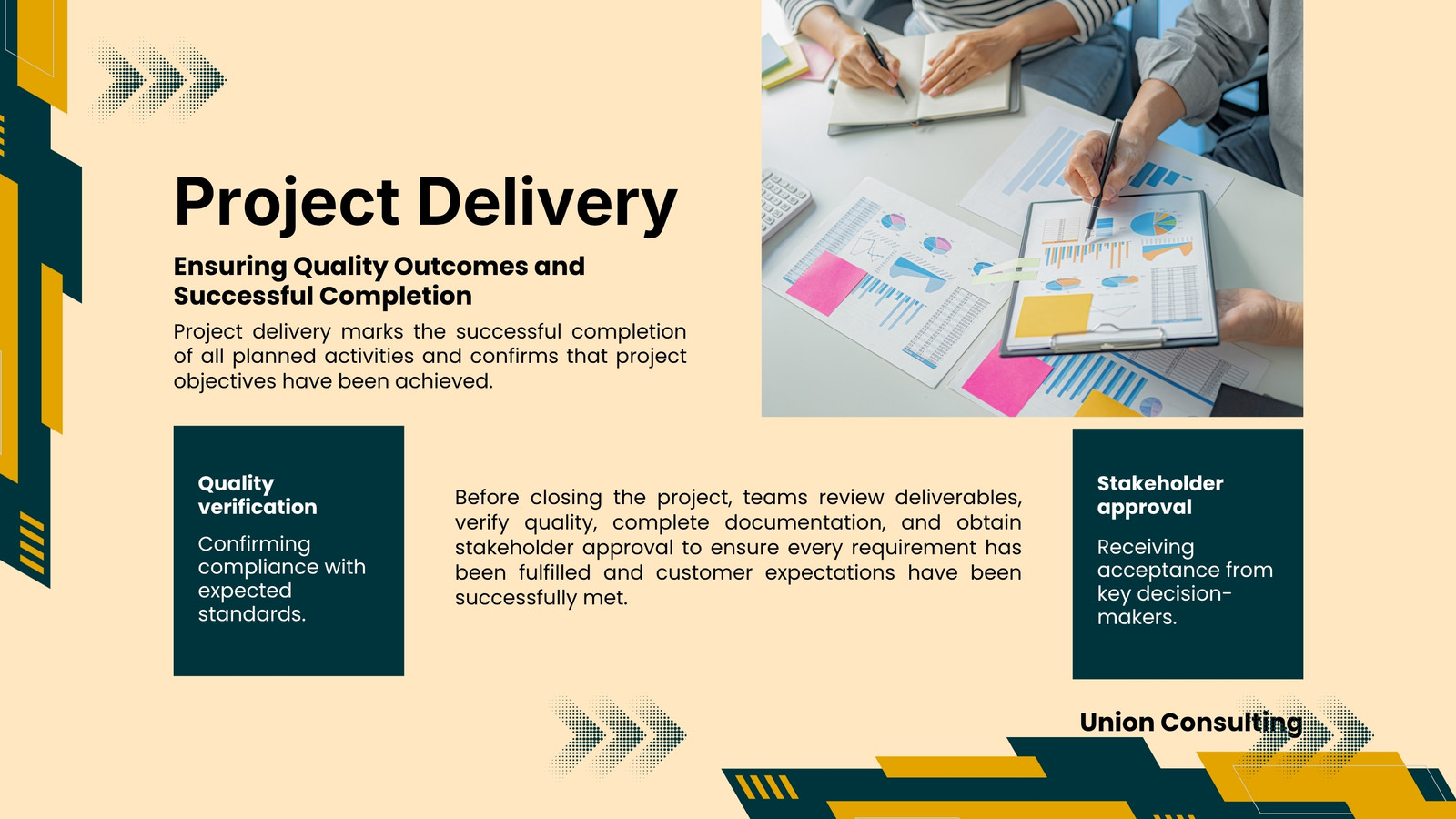 Project Delivery

Ensuring Quality Outcomes and Successful Completion

Project delivery marks the successful completion of all planned activities and confirms that project objectives have been achieved.

Quality verification

Confirming compliance with expected standards.

Before closing the project, teams review deliverables, verify quality, complete documentation, and obtain stakeholder approval to ensure every requirement has been fulfilled and customer expectations have been successfully met.

Stakeholder approval

Receiving acceptance from key decision-makers.

Union Consulting